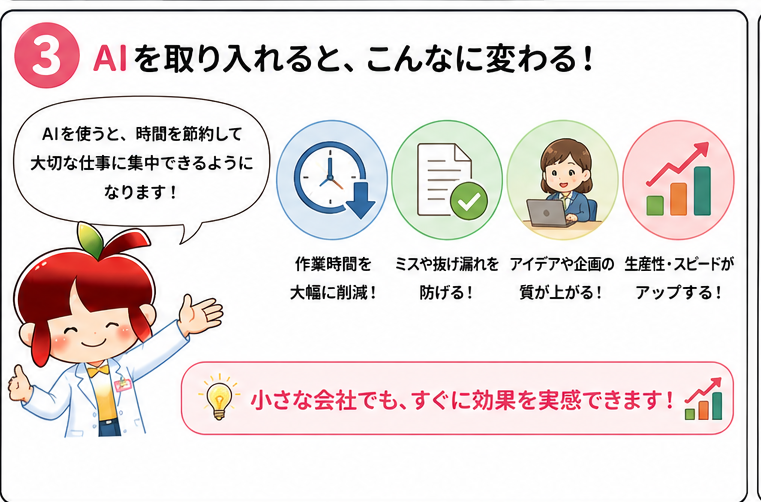 3 AIを取り入れると、こんなに変わる！

AIを使うと、時間を節約して大切な仕事に集中できるようになります！

作業時間を大幅に削減！

ミスや抜け漏れを防げる！

アイデアや企画の質が上がる！

生産性・スピードがアップする！

小さな会社でも、すぐに効果を実感できます！